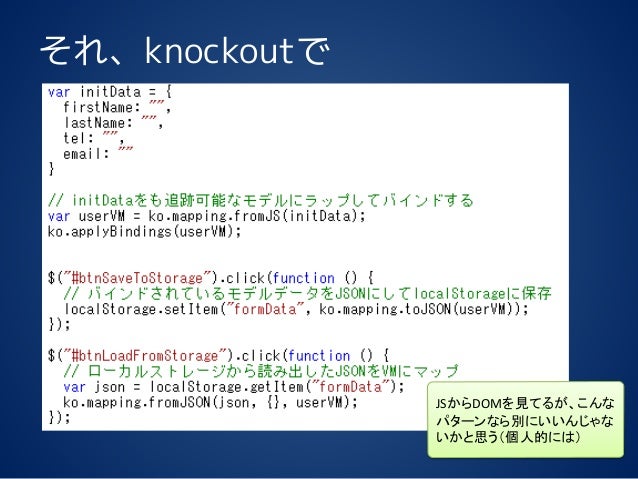 それ、knockoutで

var initData = {
  firstName: "",
  lastName: "",
  tel: "",
  email: ""
}

// initDataをも追跡可能なモデルにラップしてバインドする
var userVM = ko.mapping.fromJS(initData);
ko.applyBindings(userVM);

$("#btnSaveToStorage").click(function () {
  // バインドされているモデルデータをJSONにしてlocalStorageに保存
  localStorage.setItem("formData", ko.mapping.toJSON(userVM));
});

$("#btnLoadFromStorage").click(function () {
  // ローカルストレージから読み出したJSONをVMにマップ
  var json = localStorage.getItem("formData");
  ko.mapping.fromJSON(json, {}, userVM);
});

JSからDOMを見てるが、こんなパターンなら別にいいんじゃないかと思う(個人的には)